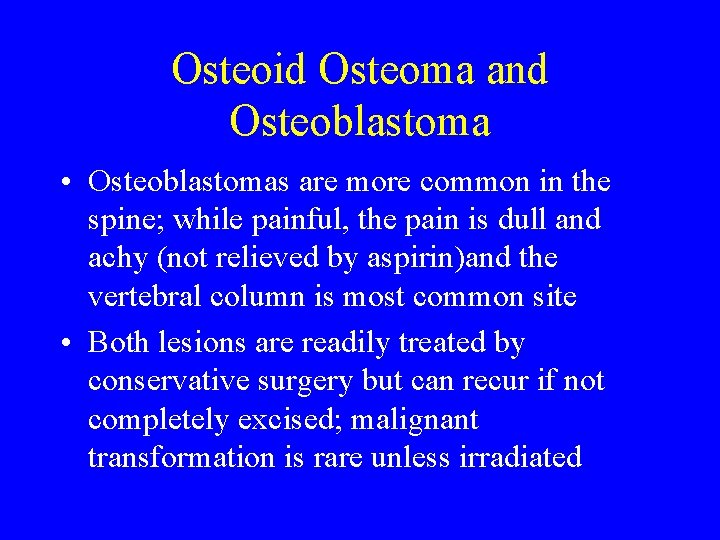 Osteoid Osteoma and Osteoblastoma

• Osteoblastomas are more common in the spine; while painful, the pain is dull and achy (not relieved by aspirin)and the vertebral column is most common site

• Both lesions are readily treated by conservative surgery but can recur if not completely excised; malignant transformation is rare unless irradiated